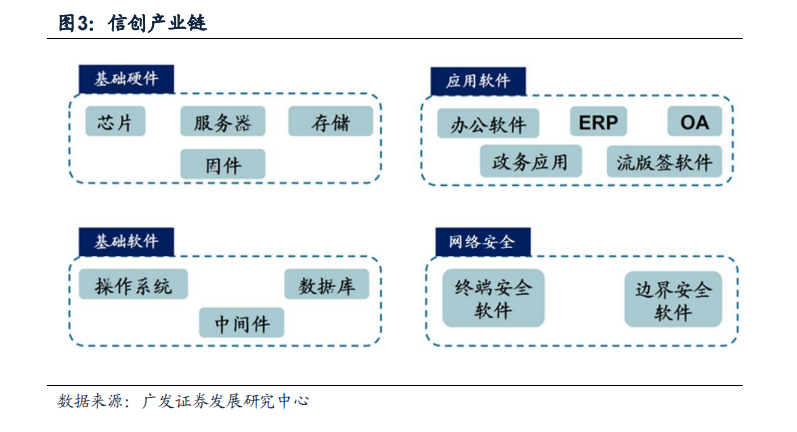 图3：信创产业链

基础硬件
芯片
服务器
存储
固件

应用软件
办公软件
ERP
OA
政务应用
流版签软件

基础软件
操作系统
数据库
中间件

网络安全
终端安全软件
边界安全软件

数据来源：广发证券发展研究中心